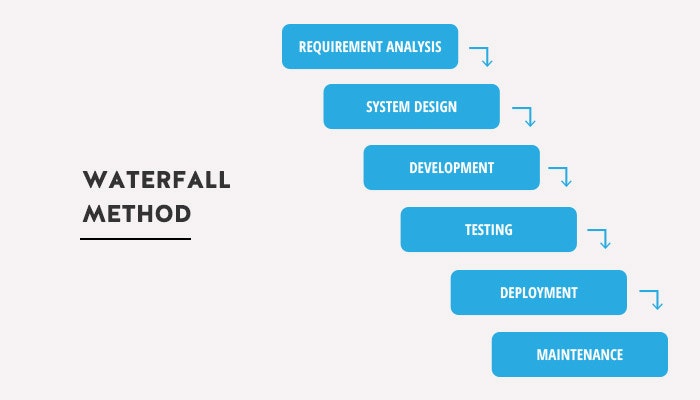 WATERFALL METHOD

REQUIREMENT ANALYSIS

SYSTEM DESIGN

DEVELOPMENT

TESTING

DEPLOYMENT

MAINTENANCE